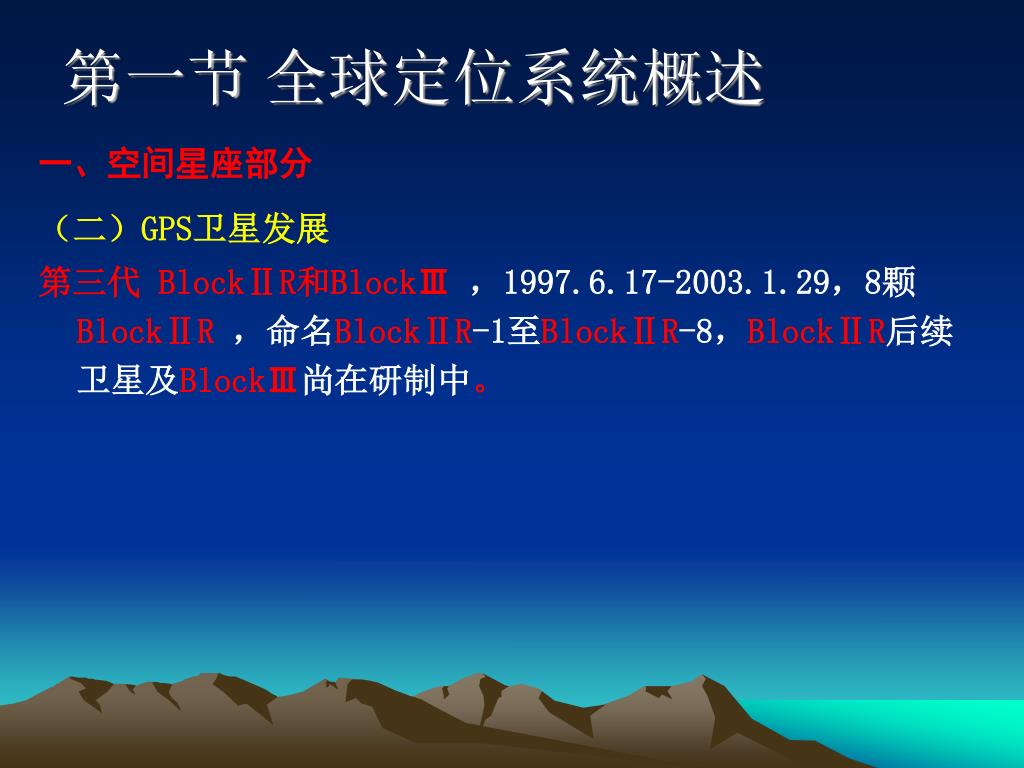 第一节 全球定位系统概述

一、空间星座部分

（二）GPS卫星发展

第三代 BlockⅡR和BlockⅢ ，1997.6.17-2003.1.29，8颗BlockⅡR ，命名BlockⅡR-1至BlockⅡR-8，BlockⅡR后续卫星及BlockⅢ尚在研制中。